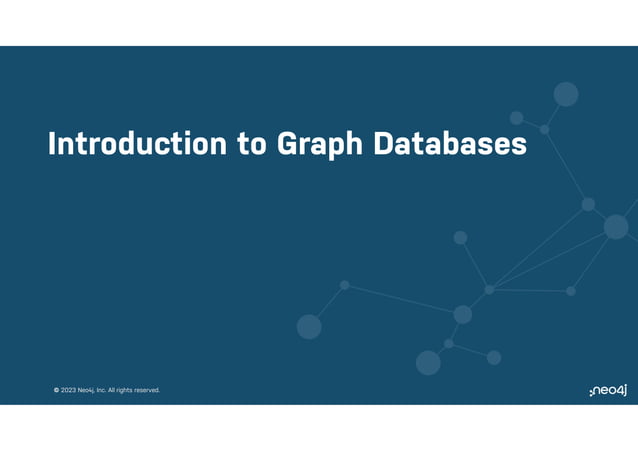 Introduction to Graph Databases

© 2023 Neo4j, Inc. All rights reserved.

neo4j